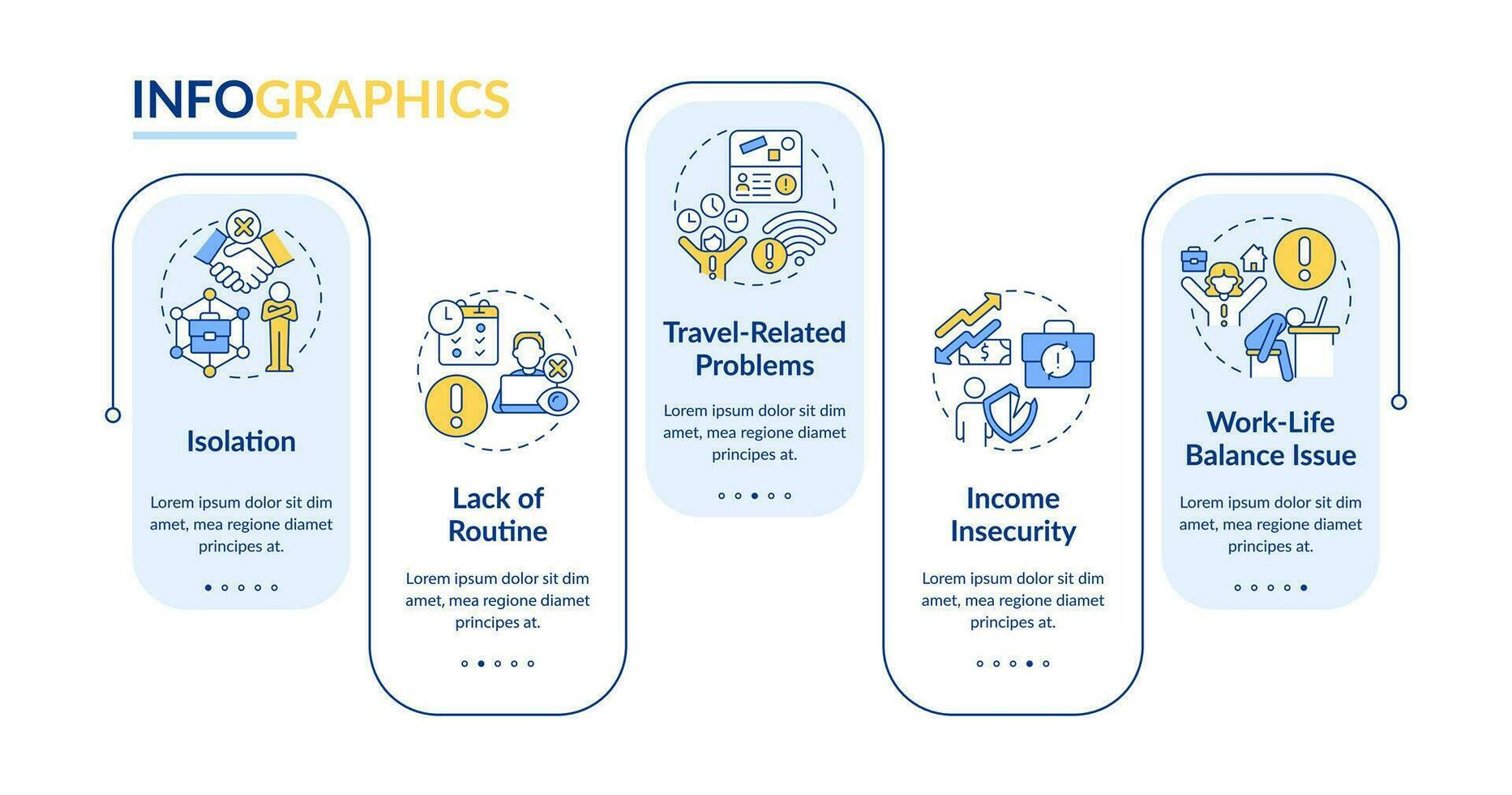 INFOGRAPHICS

Isolation

Lorem ipsum dolor sit dim amet, mea regione diamet principes at.

Lack of Routine

Lorem ipsum dolor sit dim amet, mea regione diamet principes at.

Travel-Related Problems

Lorem ipsum dolor sit dim amet, mea regione diamet principes at.

Income Insecurity

Lorem ipsum dolor sit dim amet, mea regione diamet principes at.

Work-Life Balance Issue

Lorem ipsum dolor sit dim amet, mea regione diamet principes at.